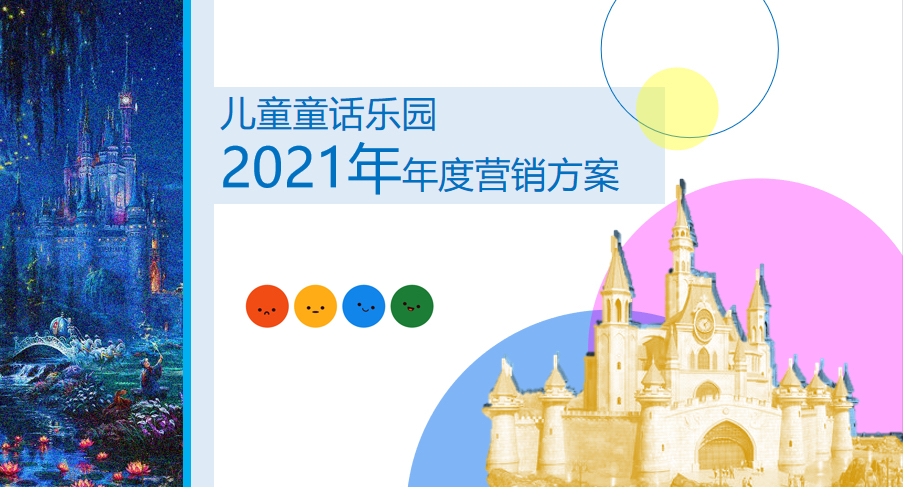 儿童童话乐园
2021年年度营销方案